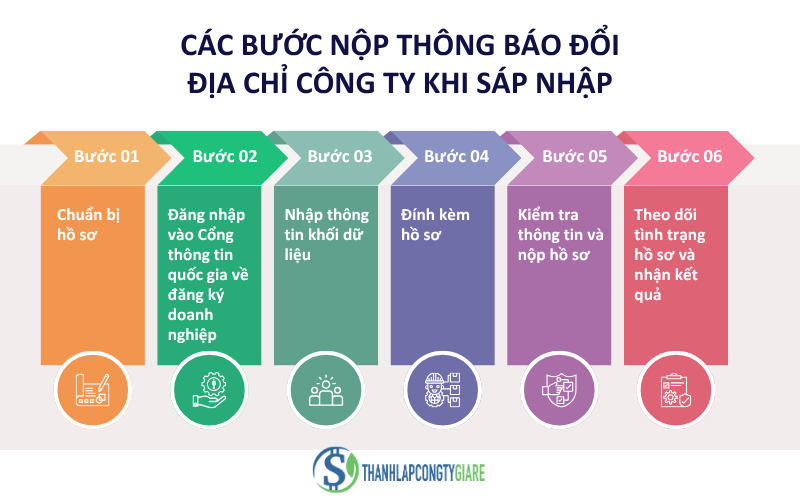 CÁC BƯỚC NỘP THÔNG BÁO ĐỔI ĐỊA CHỈ CÔNG TY KHI SÁP NHẬP

Bước 01

Chuẩn bị hồ sơ

Bước 02

Đăng nhập vào Cổng thông tin quốc gia về đăng ký doanh nghiệp

Bước 03

Nhập thông tin khối dữ liệu

Bước 04

Đính kèm hồ sơ

Bước 05

Kiểm tra thông tin và nộp hồ sơ

Bước 06

Theo dõi tình trạng hồ sơ và nhận kết quả

THANHLAPCONGTYGIARE